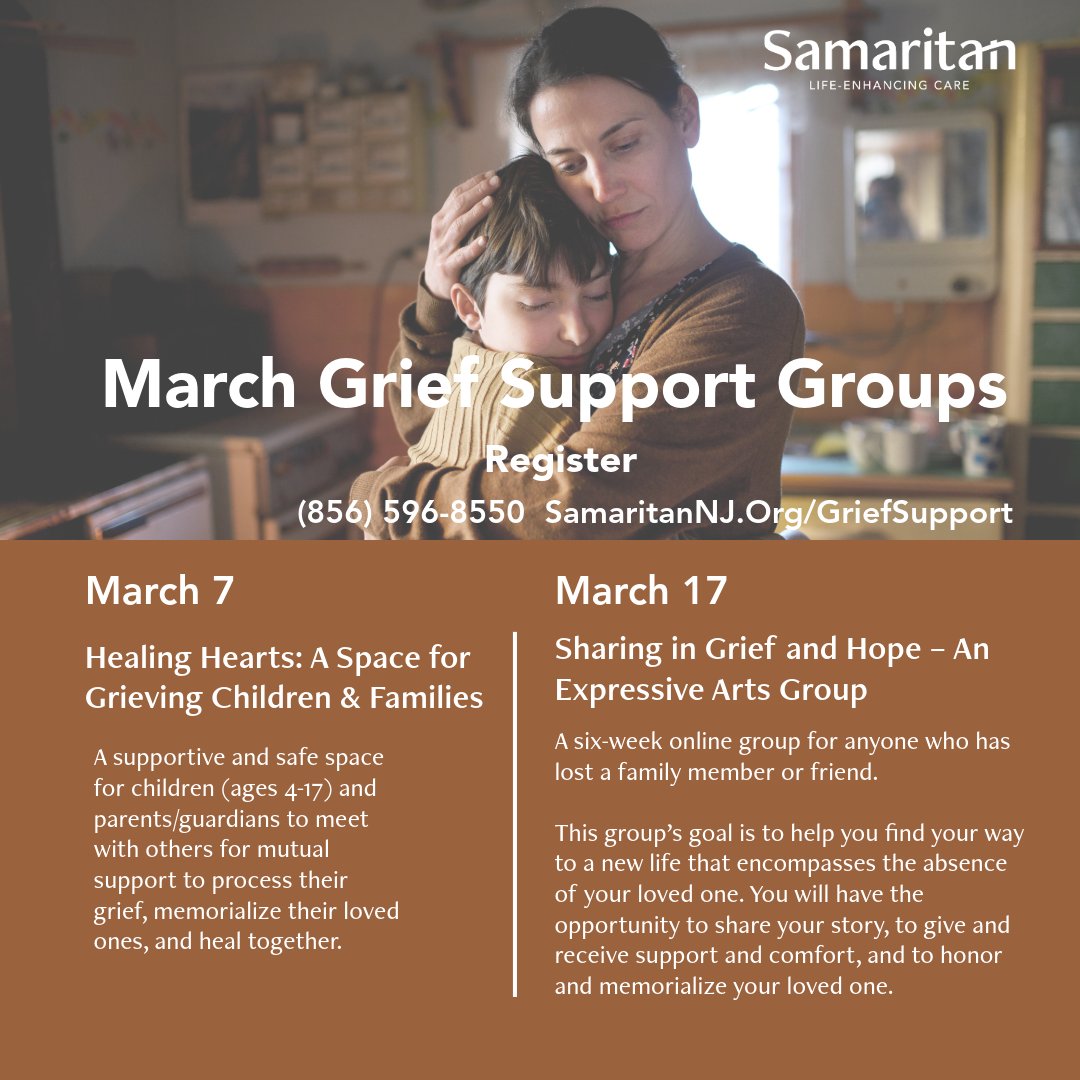 Samaritan
LIFE-ENHANCING CARE

March Grief Support Groups

Register

(856) 596-8550 SamaritanNJ.Org/GriefSupport

March 7

Healing Hearts: A Space for Grieving Children & Families

A supportive and safe space for children (ages 4-17) and parents/guardians to meet with others for mutual support to process their grief, memorialize their loved ones, and heal together.

March 17

Sharing in Grief and Hope – An Expressive Arts Group

A six-week online group for anyone who has lost a family member or friend.

This group's goal is to help you find your way to a new life that encompasses the absence of your loved one. You will have the opportunity to share your story, to give and receive support and comfort, and to honor and memorialize your loved one.